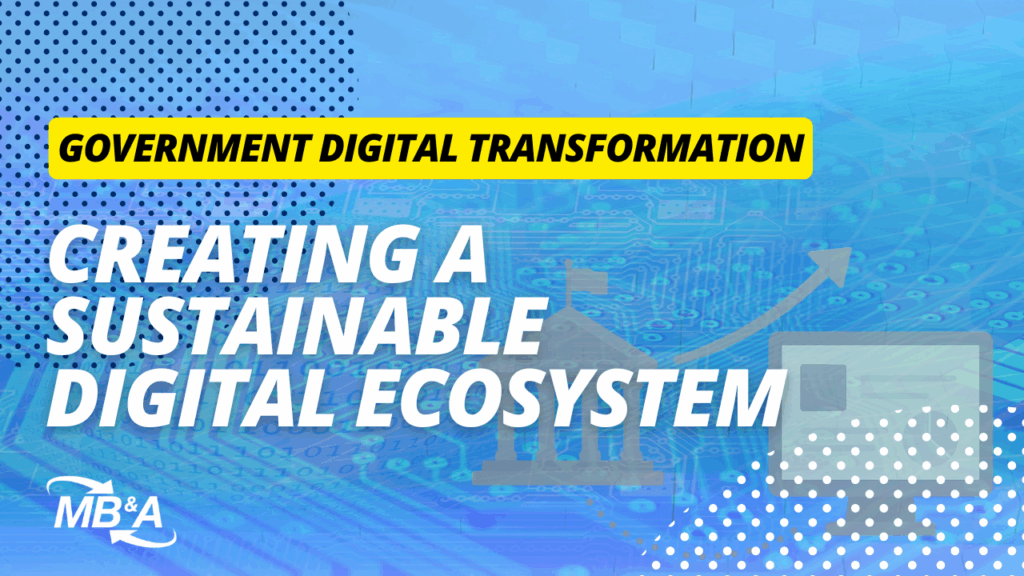 GOVERNMENT DIGITAL TRANSFORMATION

CREATING A SUSTAINABLE DIGITAL ECOSYSTEM

MB&A